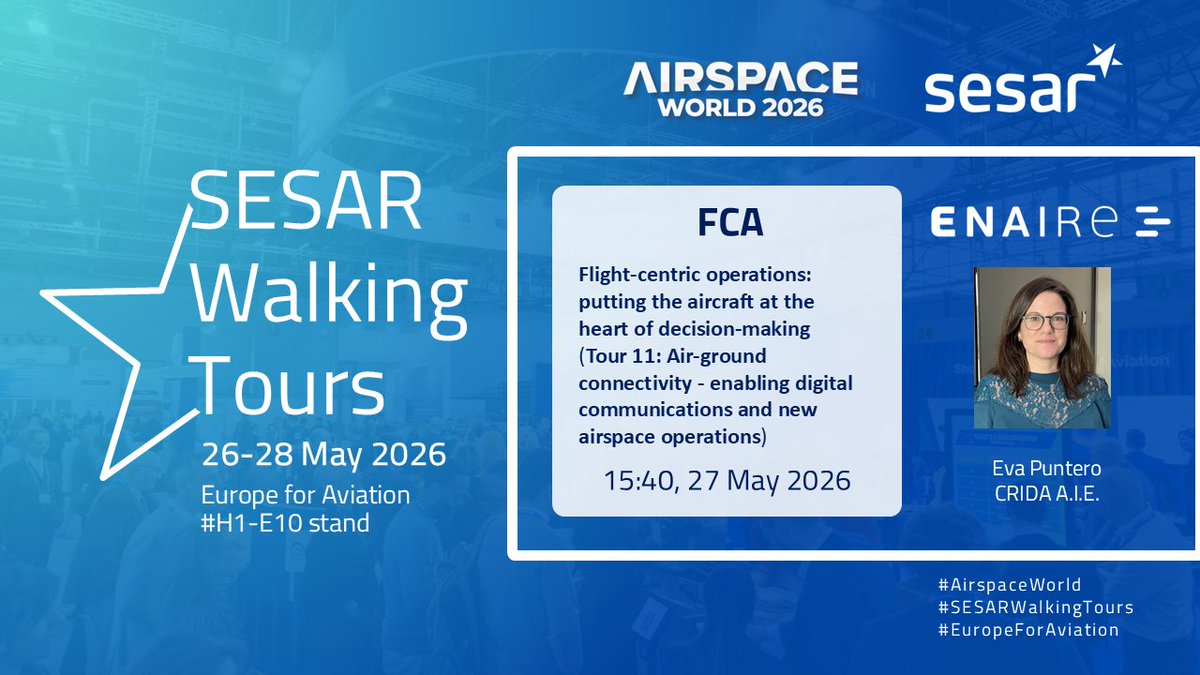 AIRSPACE WORLD 2026

sesar

SESAR Walking Tours

26-28 May 2026

Europe for Aviation
#H1-E10 stand

FCA

Flight-centric operations: putting the aircraft at the heart of decision-making (Tour 11: Air-ground connectivity - enabling digital communications and new airspace operations)

15:40, 27 May 2026

ENAIRE

Eva Puntero
CRIDA A.I.E.

#AirspaceWorld
#SESARWalkingTours
#EuropeForAviation